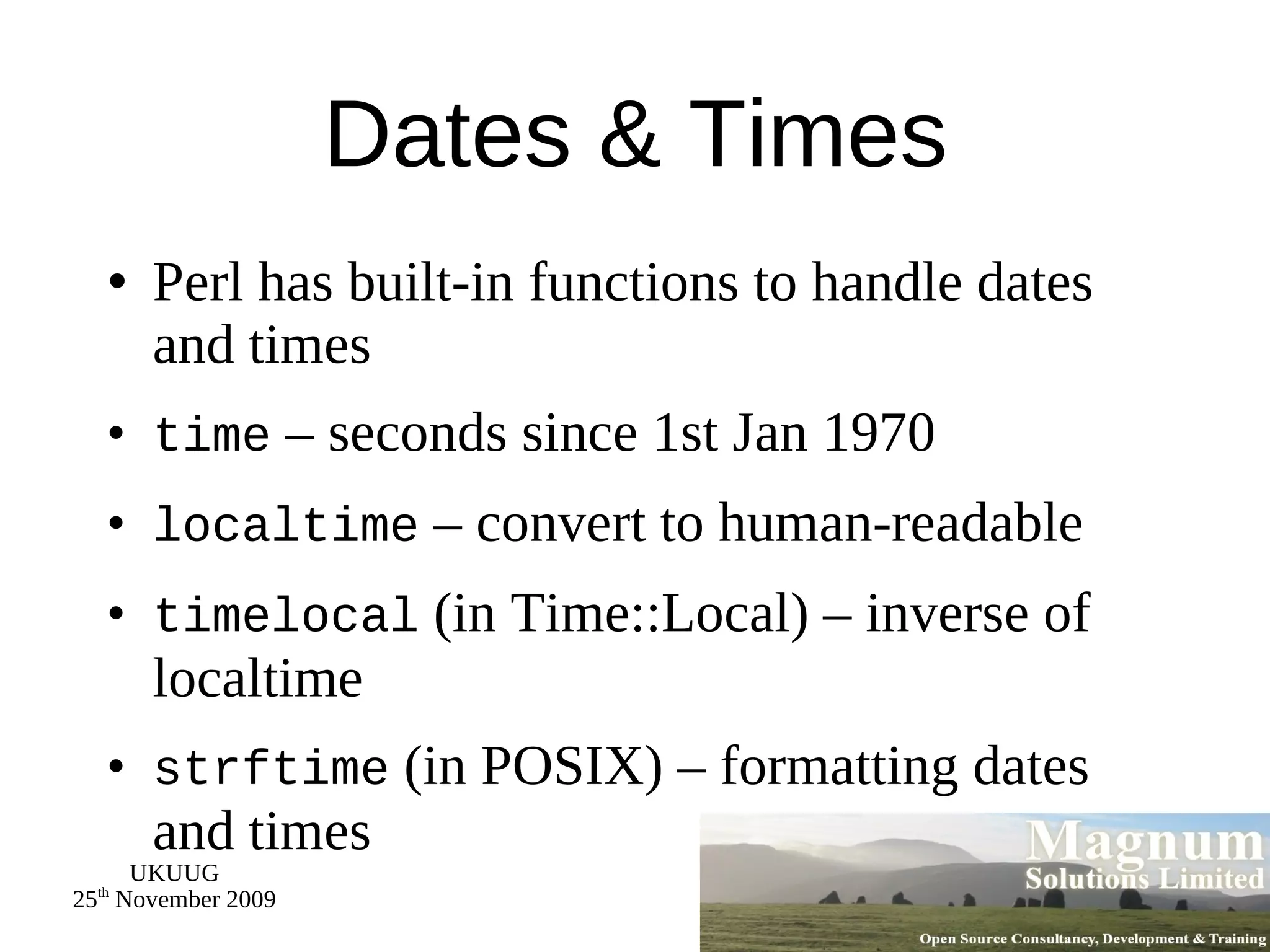 Dates & Times

• Perl has built-in functions to handle dates and times

• time – seconds since 1st Jan 1970

• localtime – convert to human-readable

• timelocal (in Time::Local) – inverse of localtime

• strftime (in POSIX) – formatting dates and times

UKUUG
25$^{th}$ November 2009

Magnum
Solutions Limited
Open Source Consultancy, Development & Training